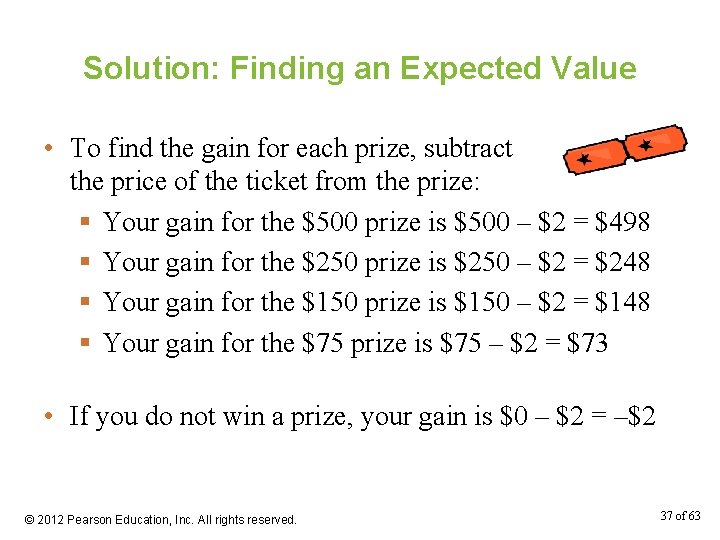 Solution: Finding an Expected Value

• To find the gain for each prize, subtract the price of the ticket from the prize:

▪ Your gain for the \$500 prize is \$500 – \$2 = \$498
▪ Your gain for the \$250 prize is \$250 – \$2 = \$248
▪ Your gain for the \$150 prize is \$150 – \$2 = \$148
▪ Your gain for the \$75 prize is \$75 – \$2 = \$73

• If you do not win a prize, your gain is \$0 – \$2 = –\$2

© 2012 Pearson Education, Inc. All rights reserved.

37 of 63